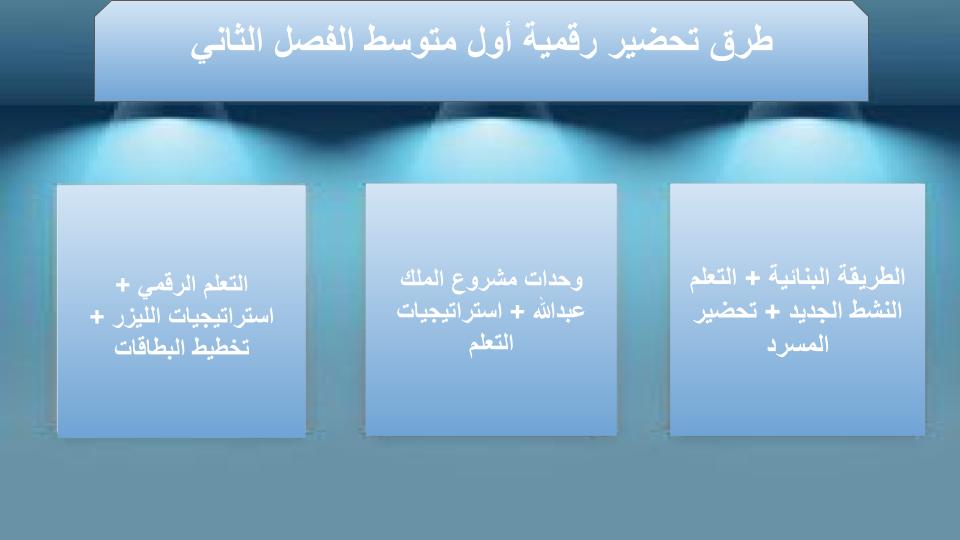 طرق تحضير رقمية أول متوسط الفصل الثاني

الطريقة البنائية + التعلم النشط الجديد + تحضير المسرد

وحدات مشروع الملك عبدالله + استراتيجيات التعلم

التعلم الرقمي + استراتيجيات الليزر + تخطيط البطاقات